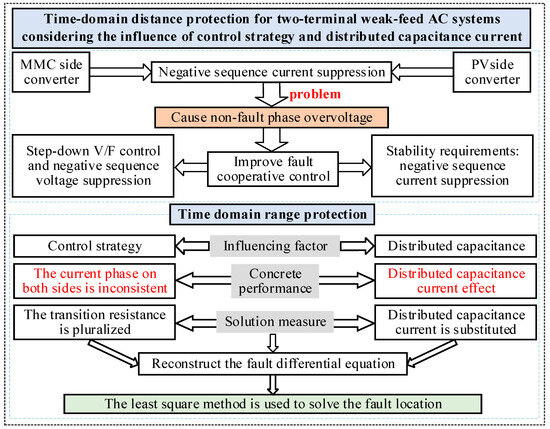 Time-domain distance protection for two-terminal weak-feed AC systems considering the influence of control strategy and distributed capacitance current

MMC side converter

Negative sequence current suppression

PVside converter

problem

Cause non-fault phase overvoltage

Step-down V/F control and negative sequence voltage suppression

Improve fault cooperative control

Stability requirements: negative sequence current suppression

Time domain range protection

Control strategy

Influencing factor

Distributed capacitance

The current phase on both sides is inconsistent

Concrete performance

Distributed capacitance current effect

The transition resistance is pluralized

Solution measure

Distributed capacitance current is substituted

Reconstruct the fault differential equation

The least square method is used to solve the fault location